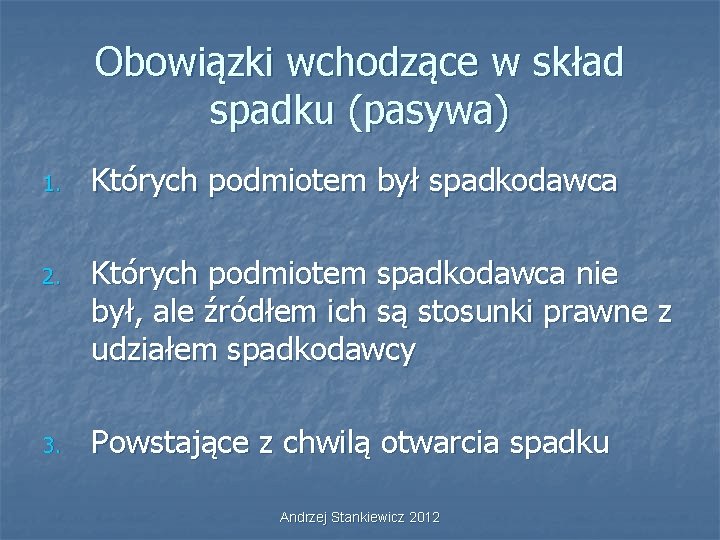 Obowiązki wchodzące w skład spadku (pasywa)

1. Których podmiotem był spadkodawca

2. Których podmiotem spadkodawca nie był, ale źródłem ich są stosunki prawne z udziałem spadkodawcy

3. Powstające z chwilą otwarcia spadku

Andrzej Stankiewicz 2012